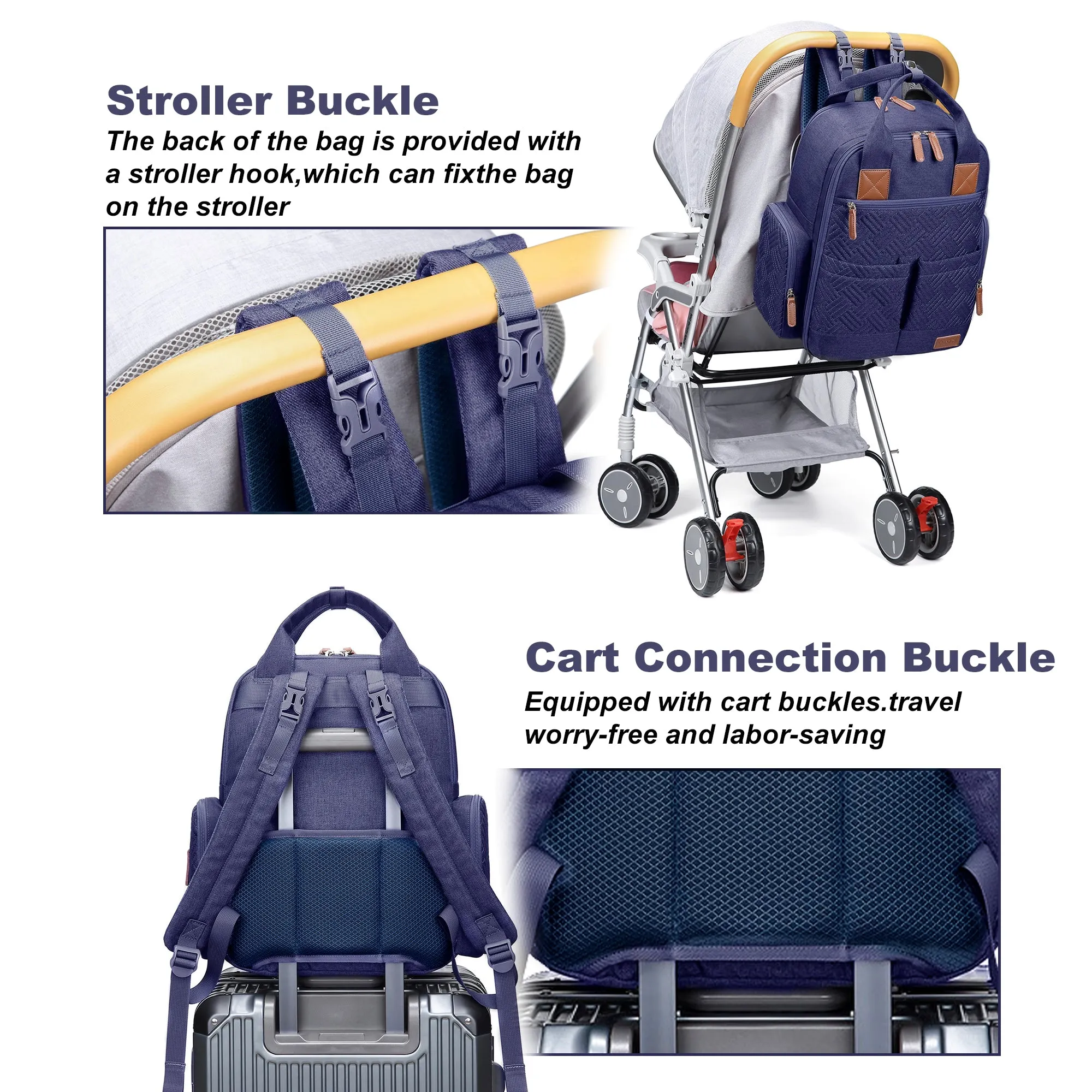 Stroller Buckle

The back of the bag is provided with a stroller hook,which can fixthe bag on the stroller

Cart Connection Buckle

Equipped with cart buckles.travel worry-free and labor-saving